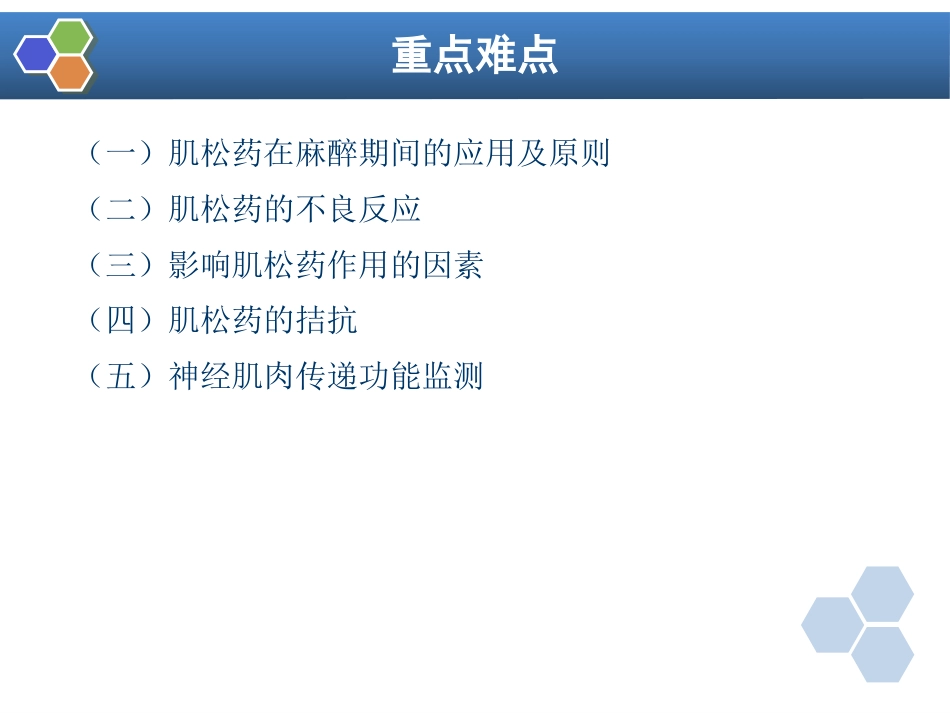 重点难点

（一）肌松药在麻醉期间的应用及原则

（二）肌松药的不良反应

（三）影响肌松药作用的因素

（四）肌松药的拮抗

（五）神经肌肉传递功能监测